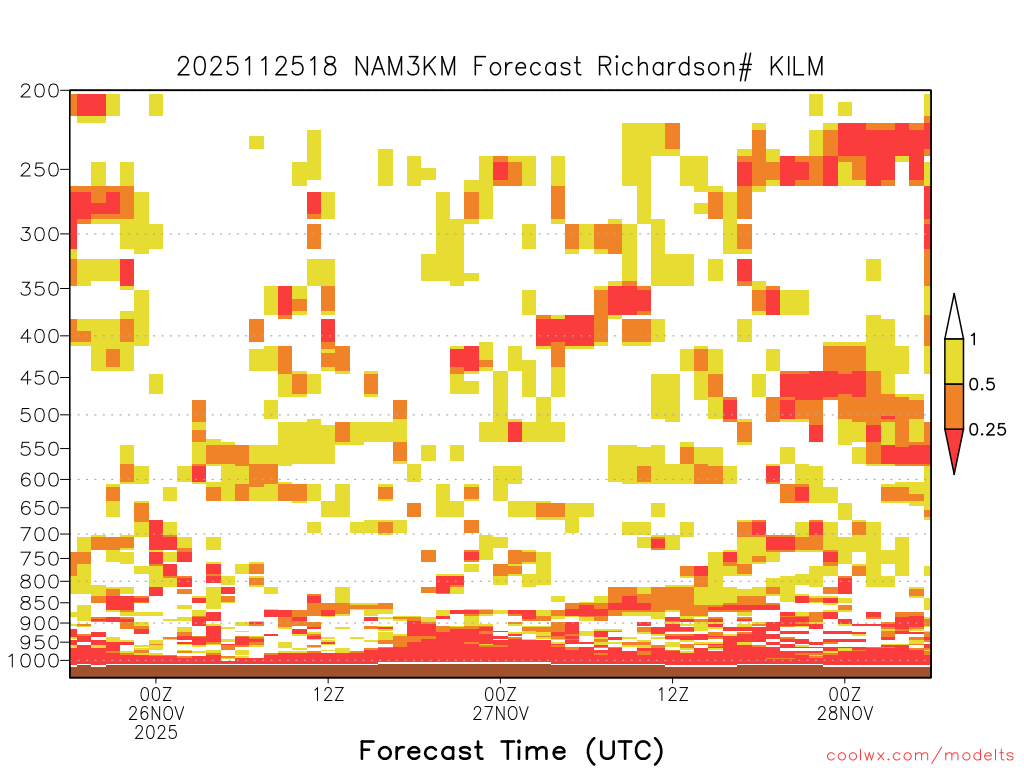 2025112518 NAM3KM Forecast Richardson# KILM

200
250
300
350
400
450
500
550
600
650
700
750
800
850
900
950
1000

1
0.5
0.25

00Z
26NOV
2025
12Z
00Z
27NOV
12Z
00Z
28NOV

Forecast Time (UTC)

coolwx.com/modelts